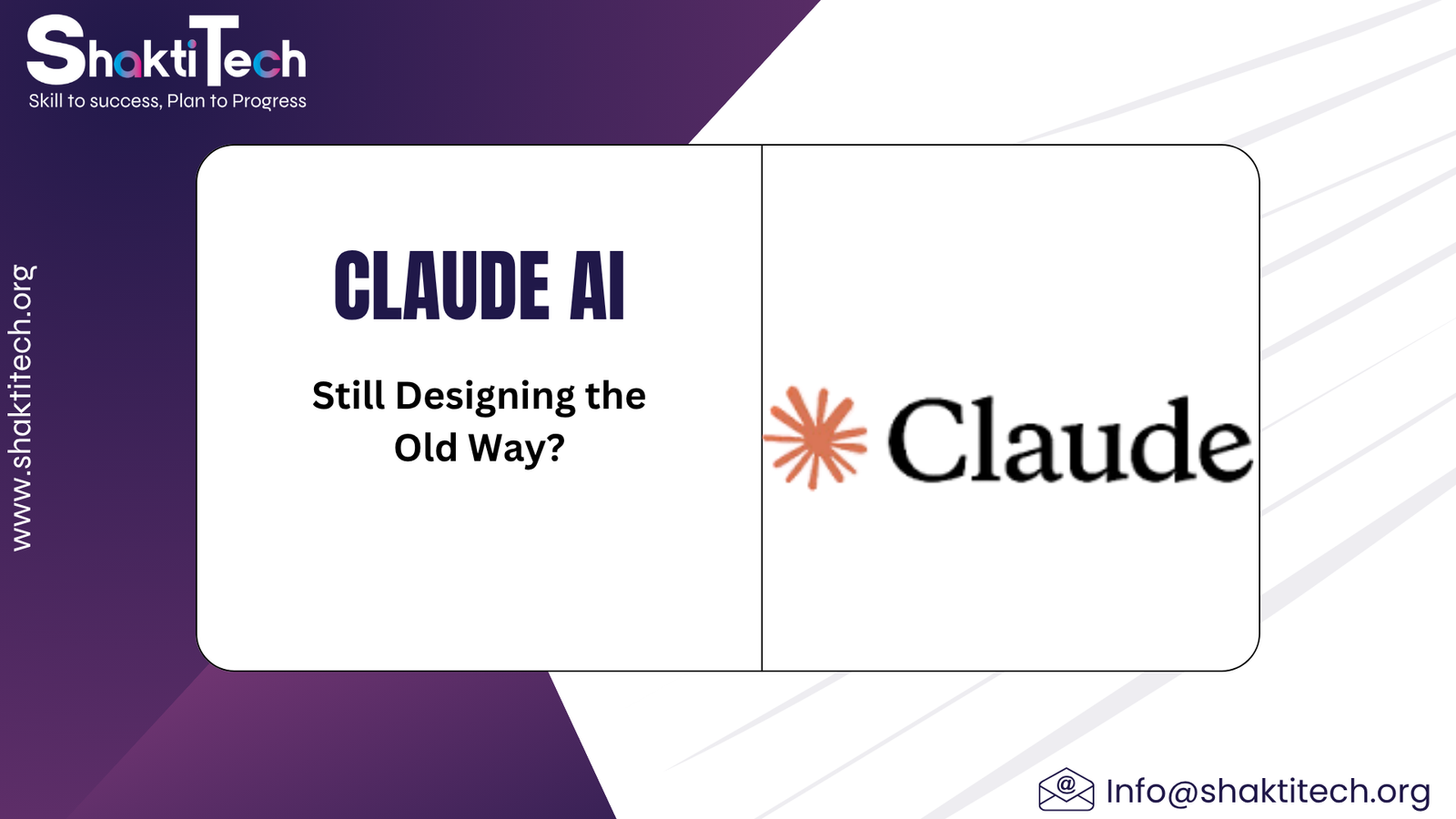 ShaktiTech
Skill to success, Plan to Progress

www.shaktitech.org

CLAUDE AI

Still Designing the Old Way?

Claude

Info@shaktitech.org